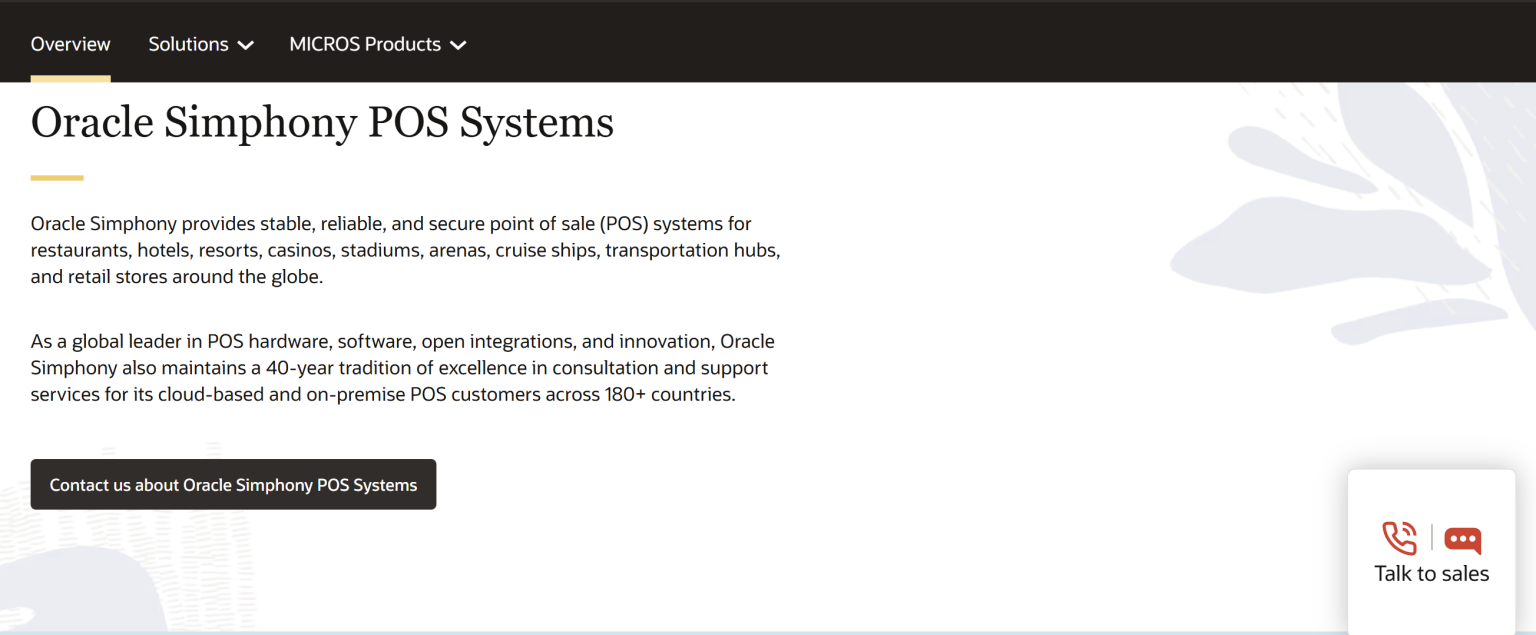 Overview Solutions MICROS Products

Oracle Simphony POS Systems

Oracle Simphony provides stable, reliable, and secure point of sale (POS) systems for restaurants, hotels, resorts, casinos, stadiums, arenas, cruise ships, transportation hubs, and retail stores around the globe.

As a global leader in POS hardware, software, open integrations, and innovation, Oracle Simphony also maintains a 40-year tradition of excellence in consultation and support services for its cloud-based and on-premise POS customers across 180+ countries.

Contact us about Oracle Simphony POS Systems

Talk to sales